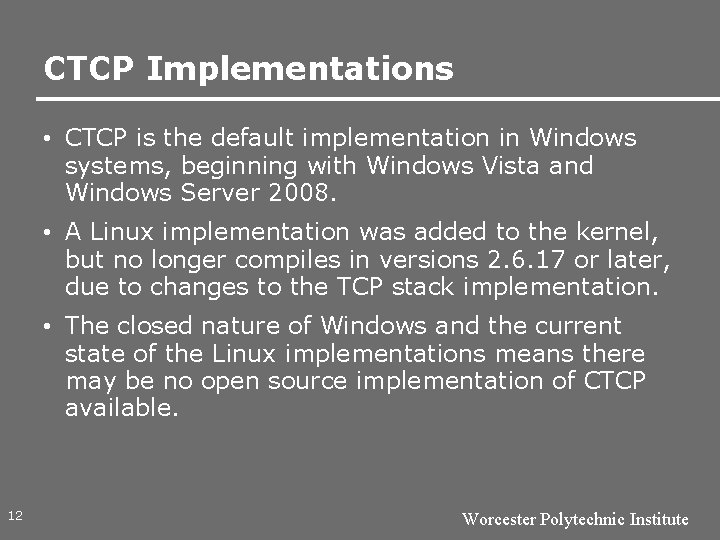 CTCP Implementations

• CTCP is the default implementation in Windows systems, beginning with Windows Vista and Windows Server 2008.

• A Linux implementation was added to the kernel, but no longer compiles in versions 2.6.17 or later, due to changes to the TCP stack implementation.

• The closed nature of Windows and the current state of the Linux implementations means there may be no open source implementation of CTCP available.

12

Worcester Polytechnic Institute